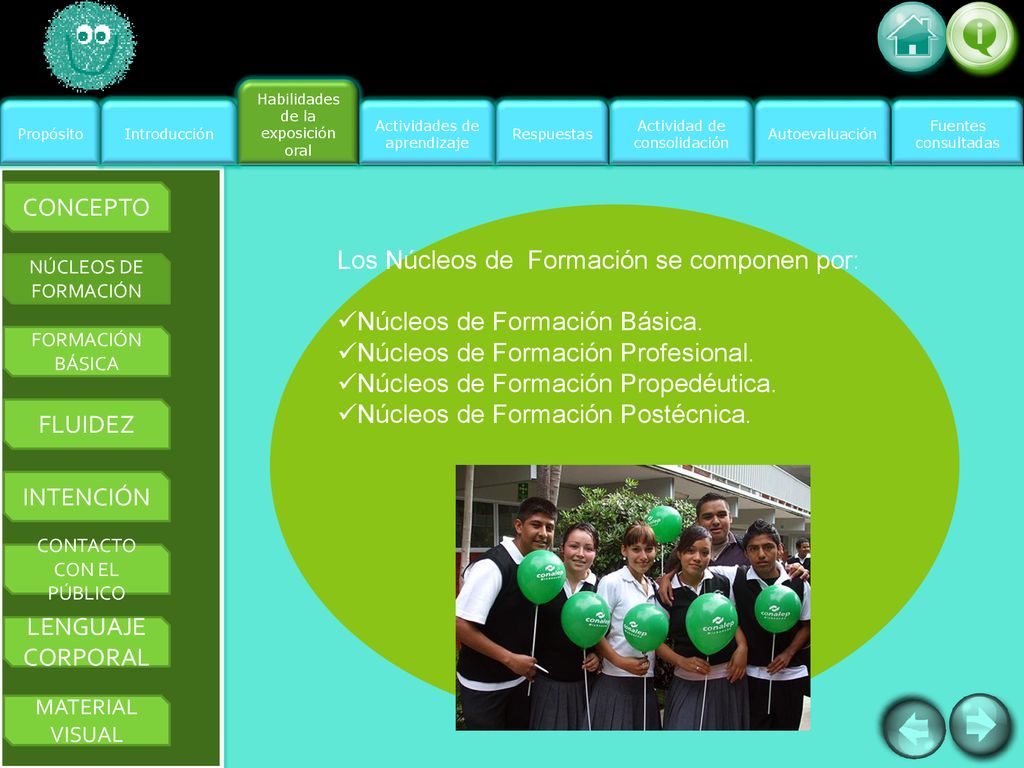 Propósito
Introducción
Habilidades de la exposición oral
Actividades de aprendizaje
Respuestas
Actividad de consolidación
Autoevaluación
Fuentes consultadas

CONCEPTO
NÚCLEOS DE FORMACIÓN
FORMACIÓN BÁSICA
FLUIDEZ
INTENCIÓN
CONTACTO CON EL PÚBLICO
LENGUAJE CORPORAL
MATERIAL VISUAL

Los Núcleos de Formación se componen por:

✓Núcleos de Formación Básica.
✓Núcleos de Formación Profesional.
✓Núcleos de Formación Propedéutica.
✓Núcleos de Formación Postécnica.

conalep
conalep
conalep
conalep
conalep